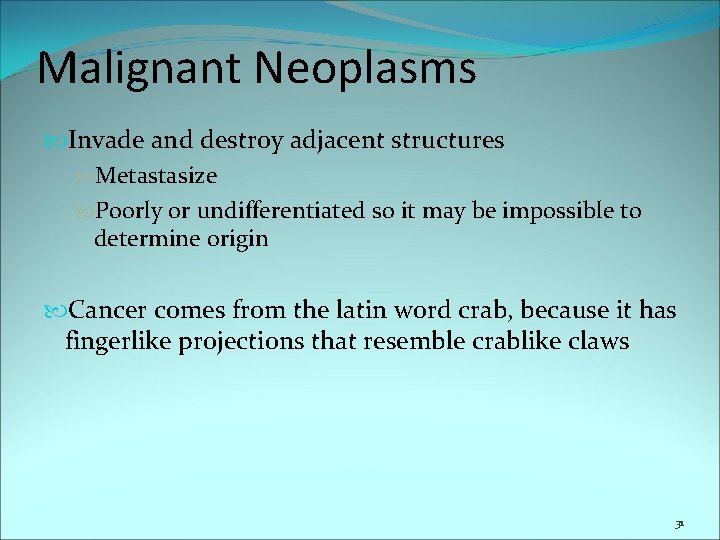 Malignant Neoplasms

Invade and destroy adjacent structures

Metastasize

Poorly or undifferentiated so it may be impossible to determine origin

Cancer comes from the latin word crab, because it has fingerlike projections that resemble crablike claws

31